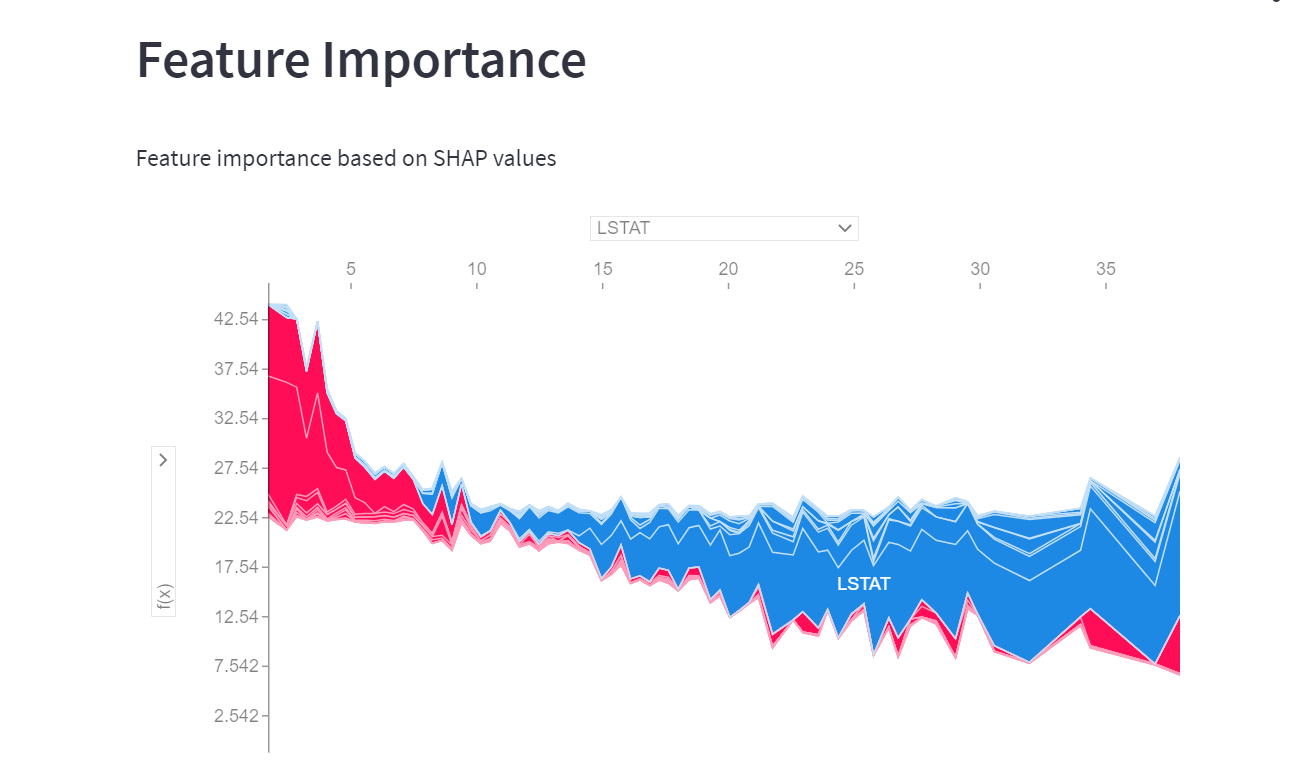 Feature Importance

Feature importance based on SHAP values

LSTAT

5
10
15
20
25
30
35

42.54
37.54
32.54
27.54
22.54
17.54
12.54
7.542
2.542

f(x)

LSTAT